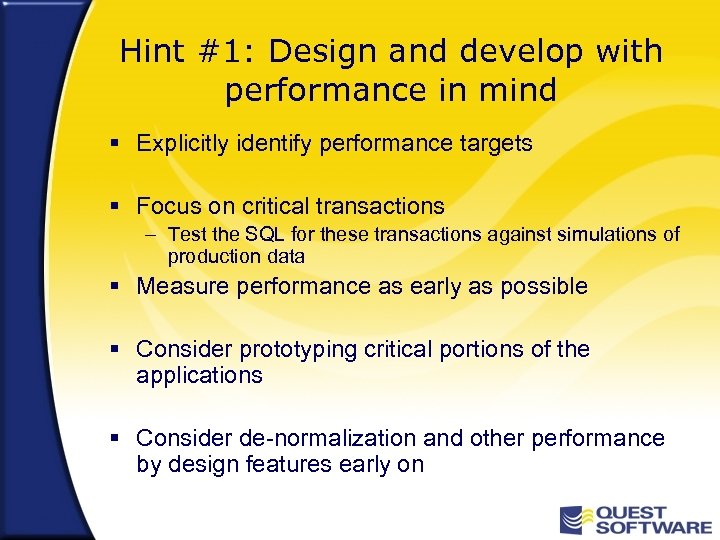 Hint #1: Design and develop with performance in mind

▪ Explicitly identify performance targets

▪ Focus on critical transactions
– Test the SQL for these transactions against simulations of production data

▪ Measure performance as early as possible

▪ Consider prototyping critical portions of the applications

▪ Consider de-normalization and other performance by design features early on

QUEST SOFTWARE